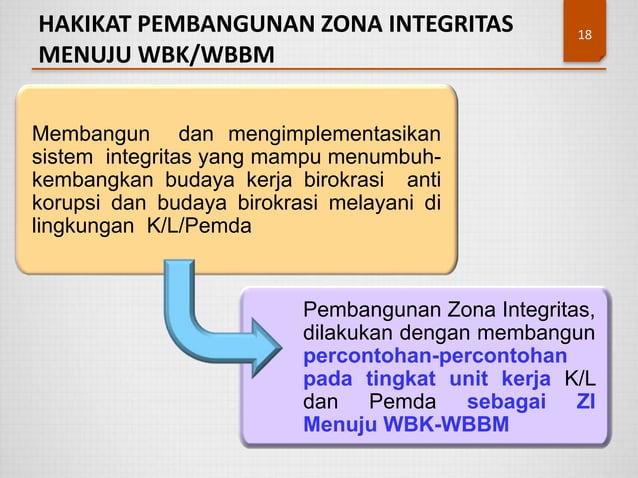 HAKIKAT PEMBANGUNAN ZONA INTEGRITAS MENUJU WBK/WBBM

18

Membangun dan mengimplementasikan sistem integritas yang mampu menumbuh-kembangkan budaya kerja birokrasi anti korupsi dan budaya birokrasi melayani di lingkungan K/L/Pemda

Pembangunan Zona Integritas, dilakukan dengan membangun percontohan-percontohan pada tingkat unit kerja K/L dan Pemda sebagai ZI Menuju WBK-WBBM